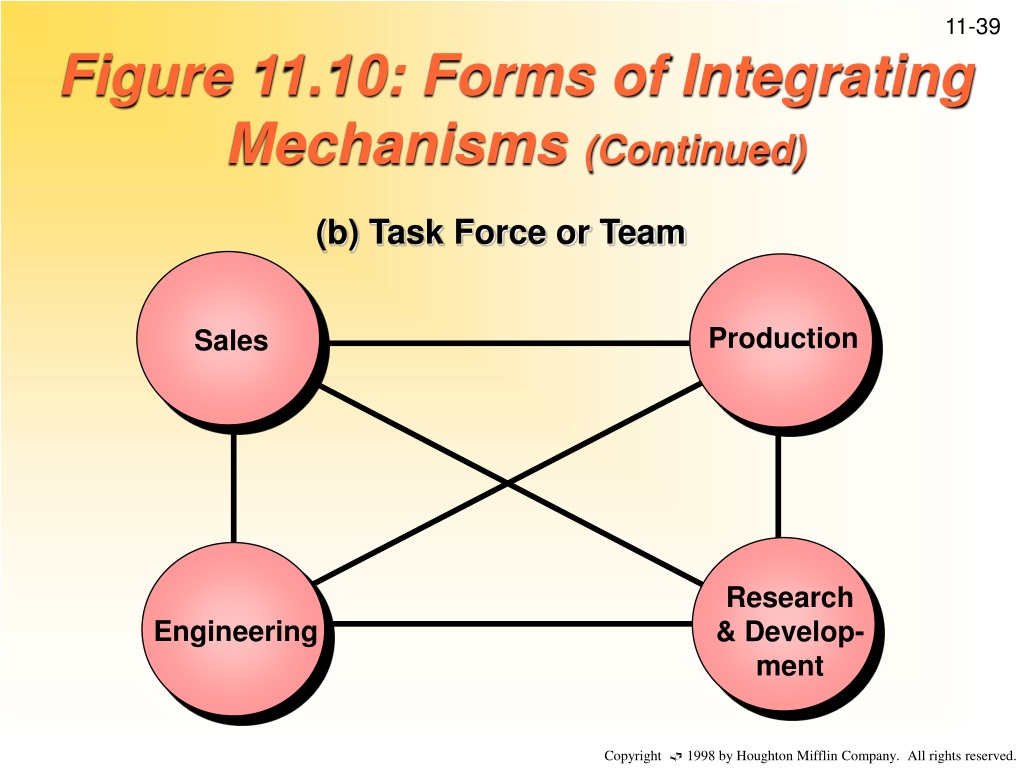 11-39

Figure 11.10: Forms of Integrating Mechanisms (Continued)

(b) Task Force or Team

Sales

Production

Engineering

Research & Development

Copyright © 1998 by Houghton Mifflin Company. All rights reserved.